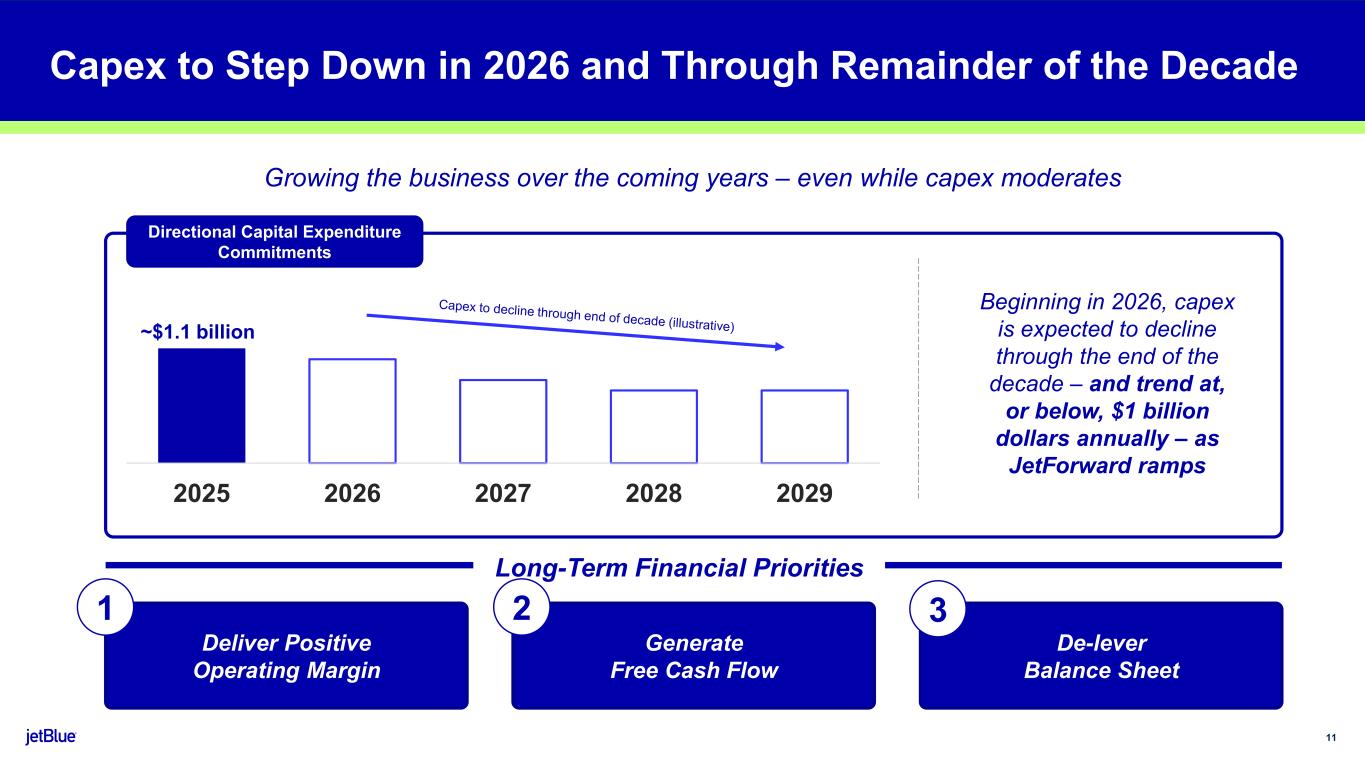 Capex to Step Down in 2026 and Through Remainder of the Decade

Growing the business over the coming years – even while capex moderates

Directional Capital Expenditure Commitments

~$1.1 billion

Capex to decline through end of decade (illustrative)

2025 2026 2027 2028 2029

Beginning in 2026, capex is expected to decline through the end of the decade – and trend at, or below, $1 billion dollars annually – as JetForward ramps

Long-Term Financial Priorities

1
Deliver Positive Operating Margin

2
Generate Free Cash Flow

3
De-lever Balance Sheet

jetBlue

11